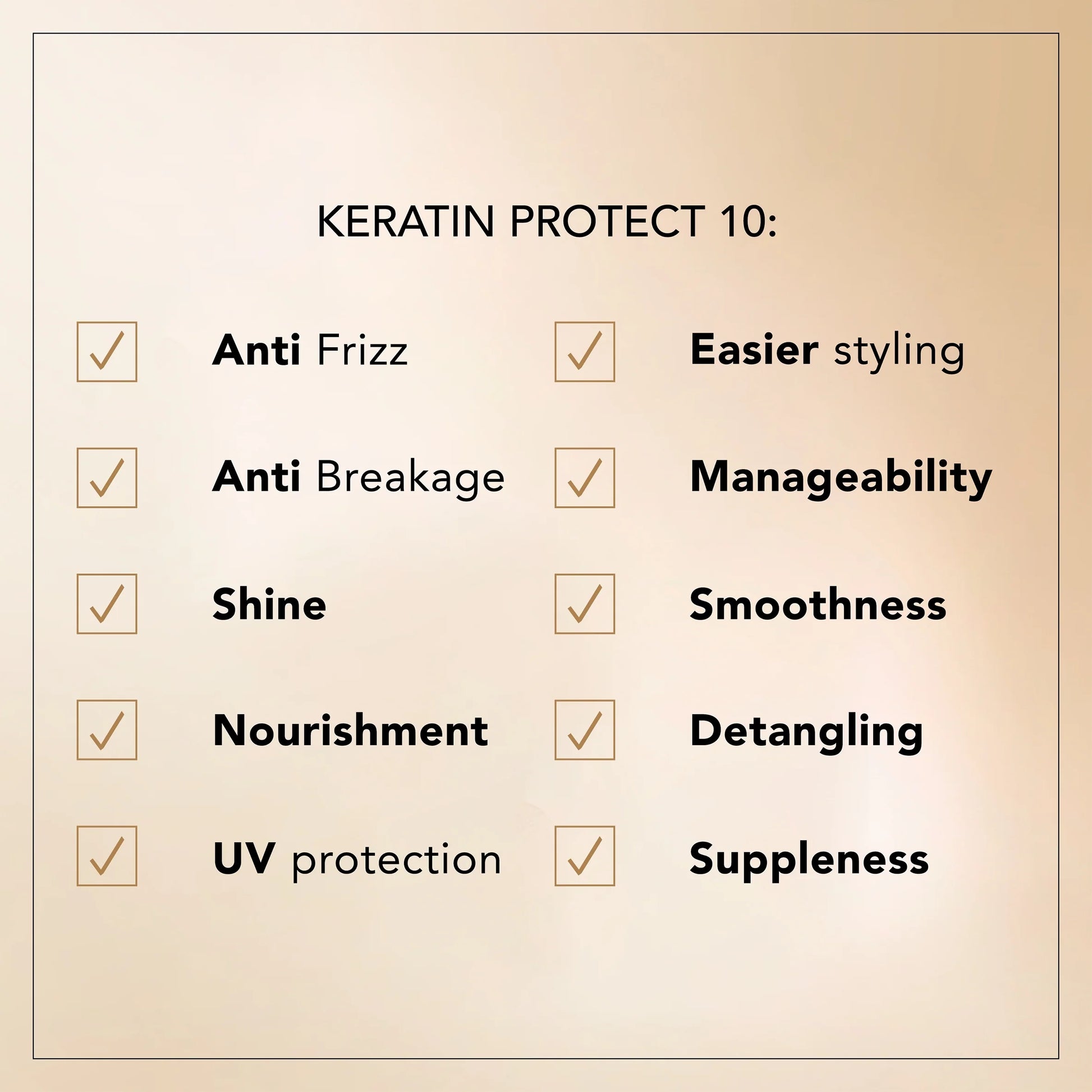 KERATIN PROTECT 10:

☑ Anti Frizz
☑ Anti Breakage
☑ Shine
☑ Nourishment
☑ UV protection

☑ Easier styling
☑ Manageability
☑ Smoothness
☑ Detangling
☑ Suppleness